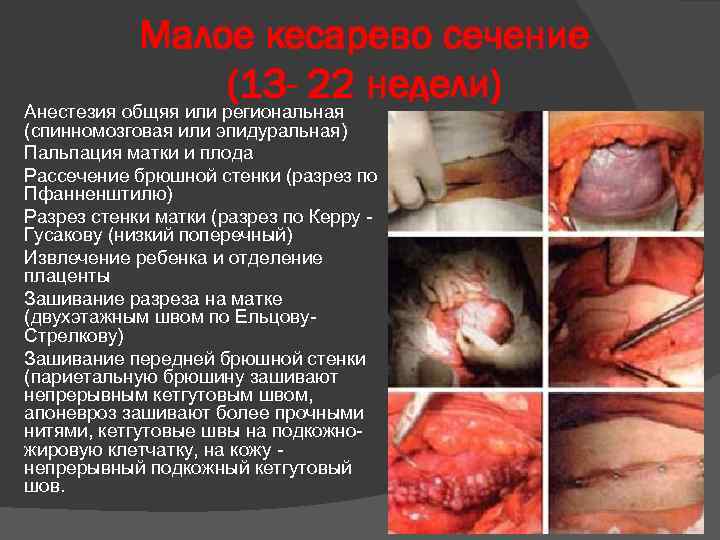 Малое кесарево сечение (13- 22 недели)

Анестезия общяя или региональная (спинномозговая или эпидуральная)
Пальпация матки и плода
Рассечение брюшной стенки (разрез по Пфанненштилю)
Разрез стенки матки (разрез по Керру - Гусакову (низкий поперечный)
Извлечение ребенка и отделение плаценты
Зашивание разреза на матке (двухэтажным швом по Ельцову-Стрелкову)
Зашивание передней брюшной стенки (париетальную брюшину зашивают непрерывным кетгутовым швом, апоневроз зашивают более прочными нитями, кетгутовые швы на подкожно-жировую клетчатку, на кожу - непрерывный подкожный кетгутовый шов.